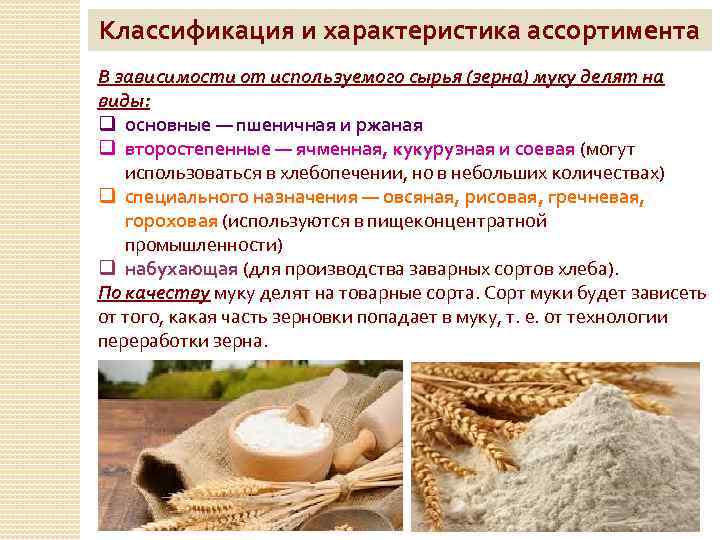 Классификация и характеристика ассортимента

В зависимости от используемого сырья (зерна) муку делят на виды:

❑ основные — пшеничная и ржаная
❑ второстепенные — ячменная, кукурузная и соевая (могут использоваться в хлебопечении, но в небольших количествах)
❑ специального назначения — овсяная, рисовая, гречневая, гороховая (используются в пищеконцентратной промышленности)
❑ набухающая (для производства заварных сортов хлеба).

По качеству муку делят на товарные сорта. Сорт муки будет зависеть от того, какая часть зерновки попадает в муку, т. е. от технологии переработки зерна.